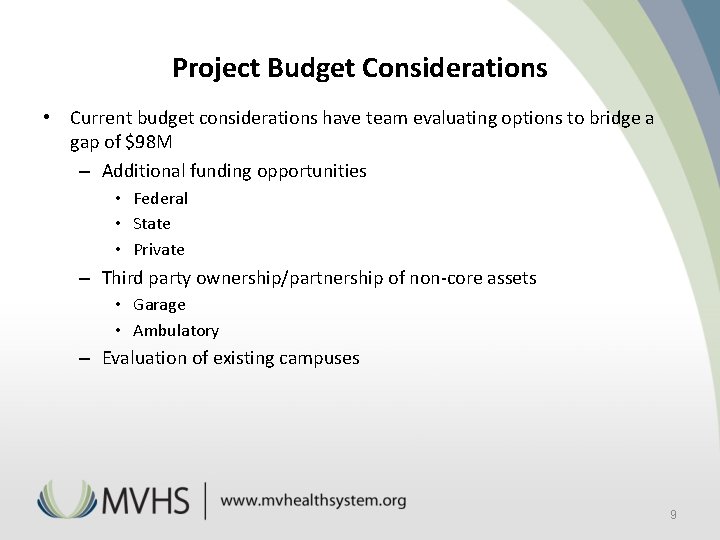 Project Budget Considerations

• Current budget considerations have team evaluating options to bridge a gap of \$98M
 – Additional funding opportunities
  • Federal
  • State
  • Private
 – Third party ownership/partnership of non-core assets
  • Garage
  • Ambulatory
 – Evaluation of existing campuses

MVHS | www.mvhealthsystem.org

9